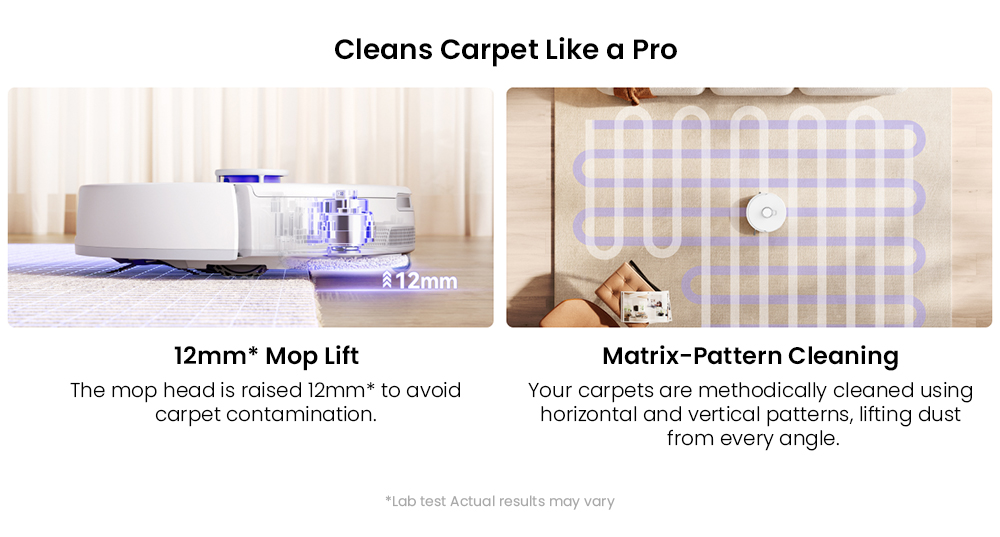 Cleans Carpet Like a Pro

12mm

12mm* Mop Lift
The mop head is raised 12mm* to avoid carpet contamination.

Matrix-Pattern Cleaning
Your carpets are methodically cleaned using horizontal and vertical patterns, lifting dust from every angle.

*Lab test Actual results may vary